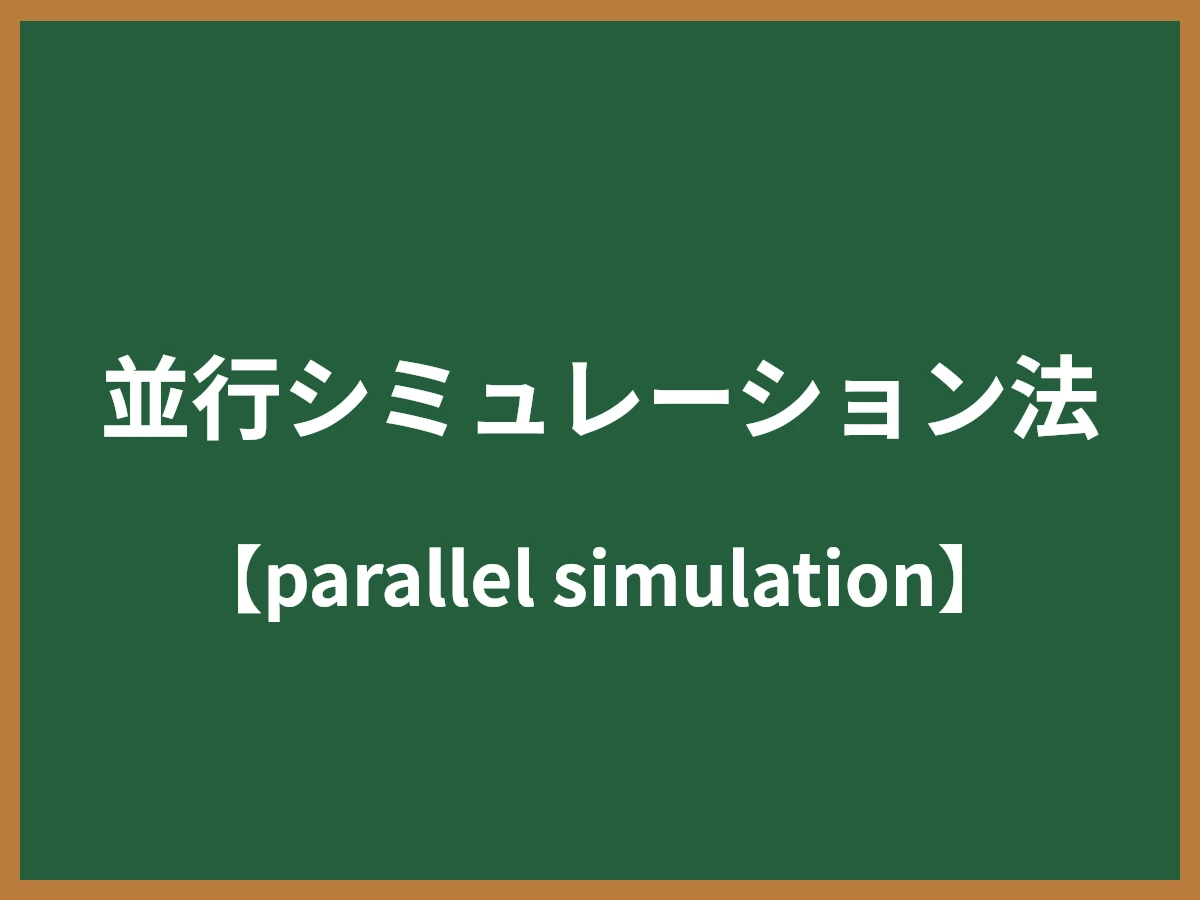 並行シミュレーション法

【parallel simulation】